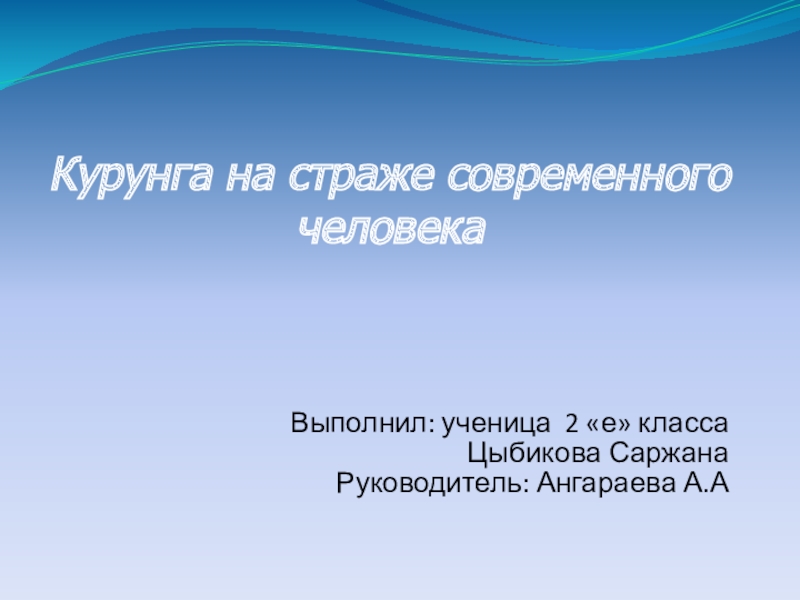 Курунга на страже современного человека

Выполнил: ученица 2 «е» класса
Цыбикова Саржана
Руководитель: Ангараева А.А